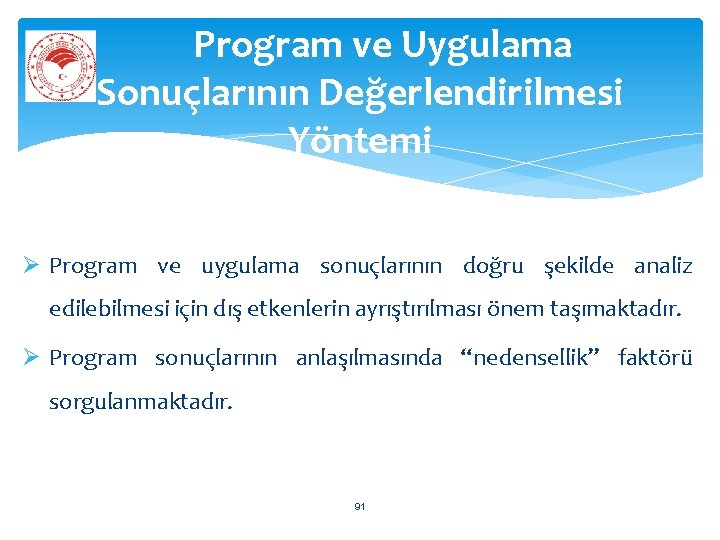 Program ve Uygulama Sonuçlarının Değerlendirilmesi Yöntemi

➢ Program ve uygulama sonuçlarının doğru şekilde analiz edilebilmesi için dış etkenlerin ayrıştırılması önem taşımaktadır.

➢ Program sonuçlarının anlaşılmasında “nedensellik” faktörü sorgulanmaktadır.

91